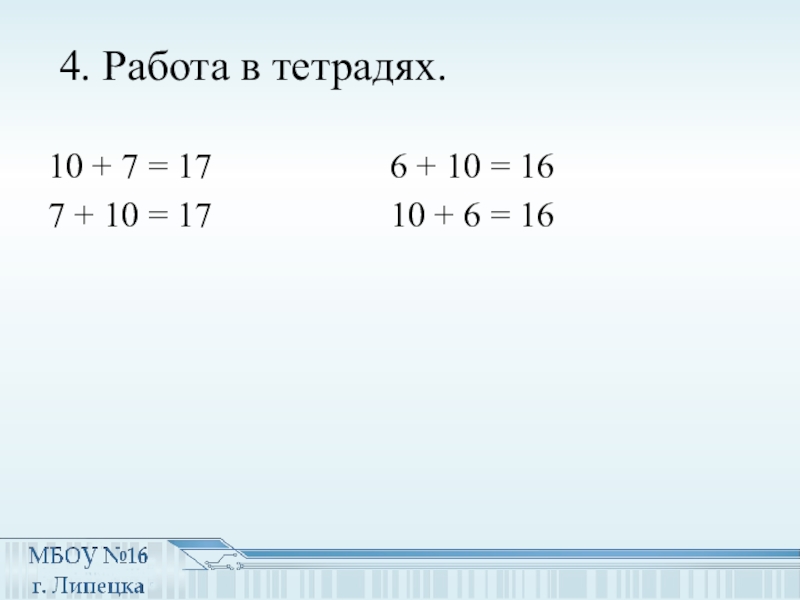 4. Работа в тетрадях.

$10 + 7 = 17$

$7 + 10 = 17$

$6 + 10 = 16$

$10 + 6 = 16$

МБОУ №16
г. Липецка